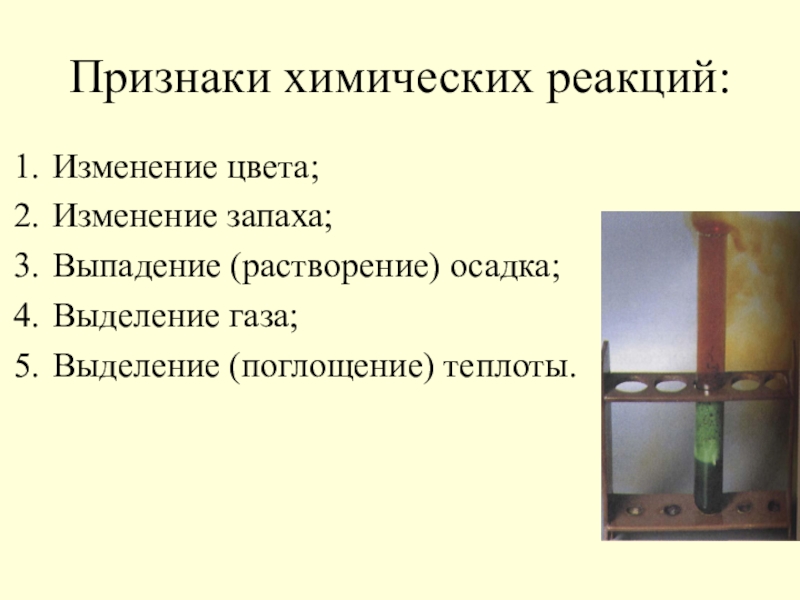 Признаки химических реакций:

1. Изменение цвета;
2. Изменение запаха;
3. Выпадение (растворение) осадка;
4. Выделение газа;
5. Выделение (поглощение) теплоты.